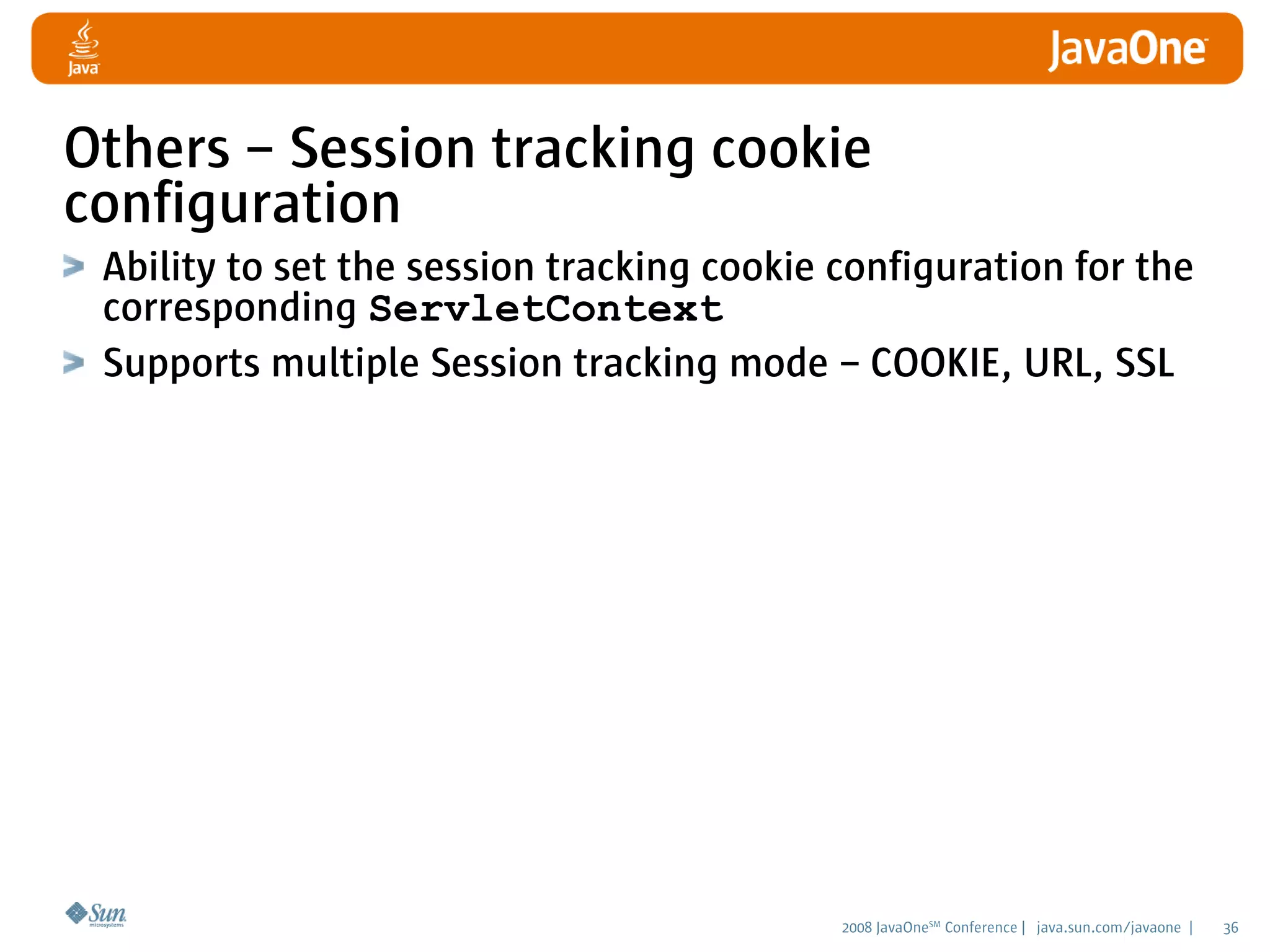 Java

JavaOne

Others – Session tracking cookie configuration

Ability to set the session tracking cookie configuration for the corresponding ServletContext

Supports multiple Session tracking mode – COOKIE, URL, SSL

Sun microsystems

2008 JavaOne$^{SM}$ Conference | java.sun.com/javaone | 36